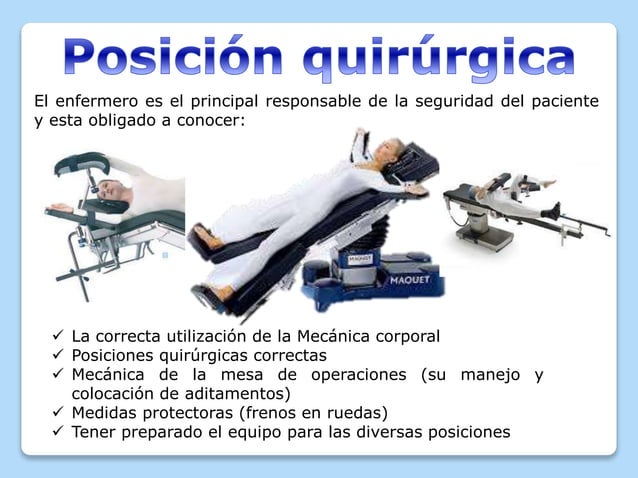 Posición quirúrgica

El enfermero es el principal responsable de la seguridad del paciente y esta obligado a conocer:

MAQUET

MAQUET

✓ La correcta utilización de la Mecánica corporal
✓ Posiciones quirúrgicas correctas
✓ Mecánica de la mesa de operaciones (su manejo y colocación de aditamentos)
✓ Medidas protectoras (frenos en ruedas)
✓ Tener preparado el equipo para las diversas posiciones